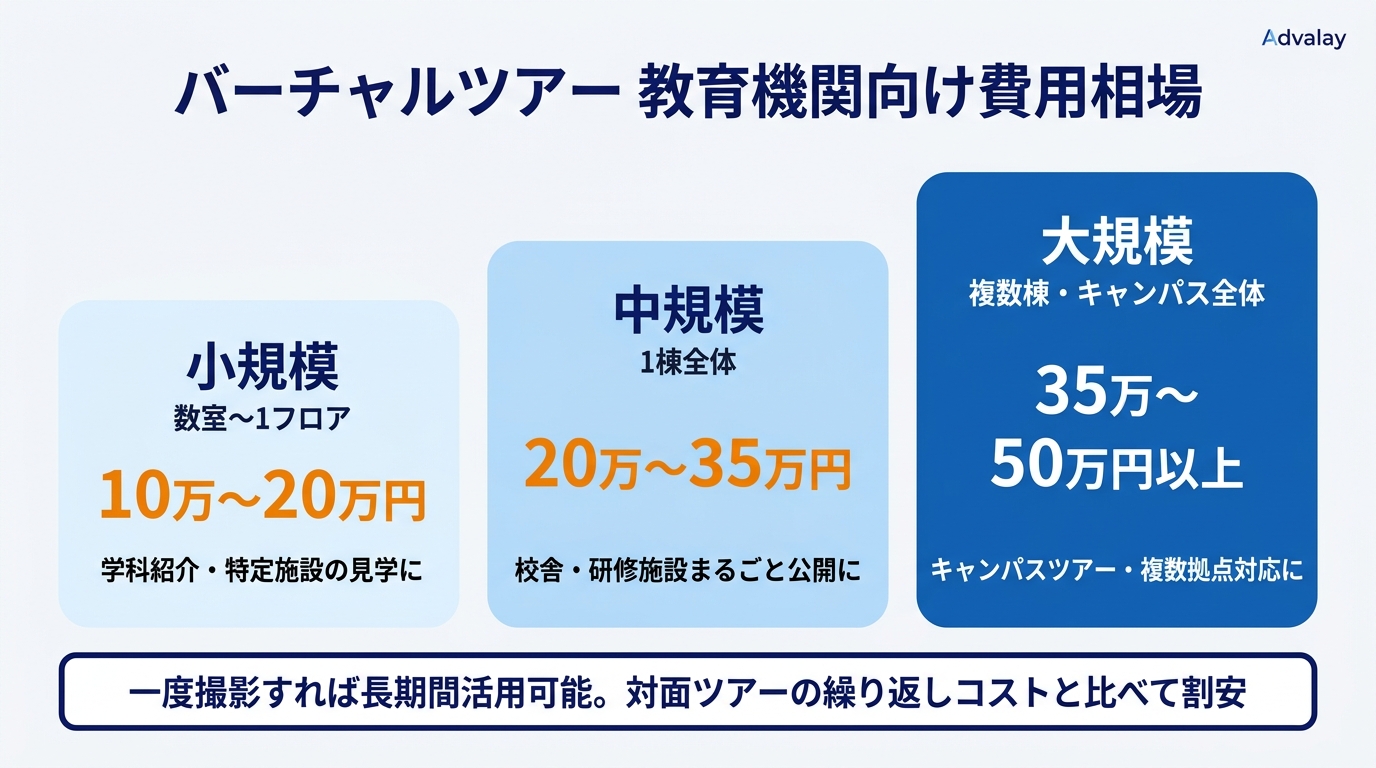 Advalay

バーチャルツアー 教育機関向け費用相場

小規模
数室〜1フロア
10万〜20万円
学科紹介・特定施設の見学に

中規模
1棟全体
20万〜35万円
校舎・研修施設まるごと公開に

大規模
複数棟・キャンパス全体
35万〜50万円以上
キャンパスツアー・複数拠点対応に

一度撮影すれば長期間活用可能。対面ツアーの繰り返しコストと比べて割安